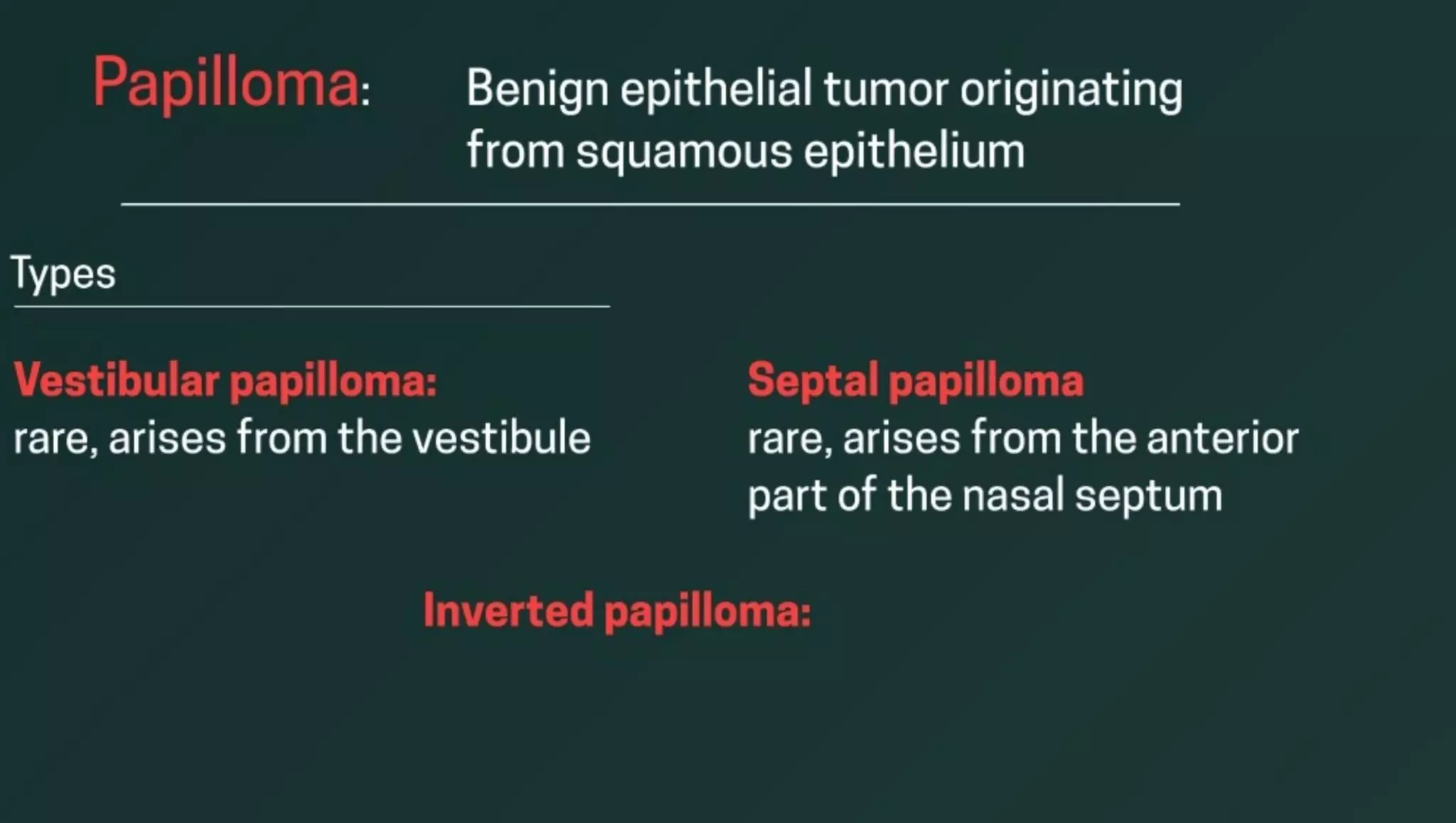 Papilloma: Benign epithelial tumor originating from squamous epithelium

Types

Vestibular papilloma:
rare, arises from the vestibule

Septal papilloma
rare, arises from the anterior part of the nasal septum

Inverted papilloma: